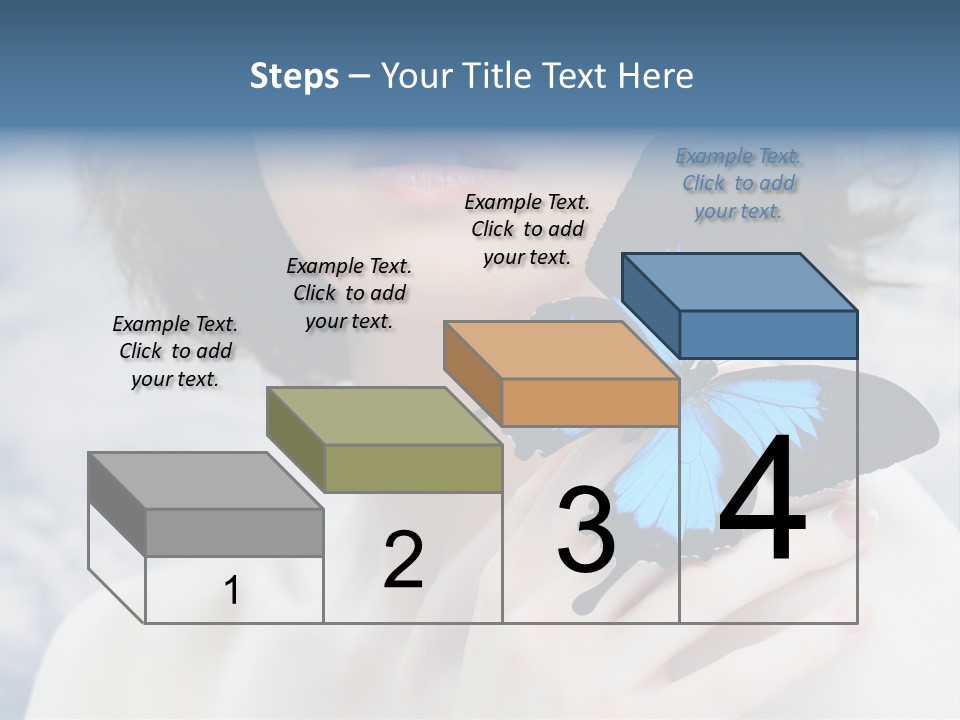 Steps – Your Title Text Here

Example Text. Click to add your text.

Example Text. Click to add your text.

Example Text. Click to add your text.

Example Text. Click to add your text.

1

2

3

4